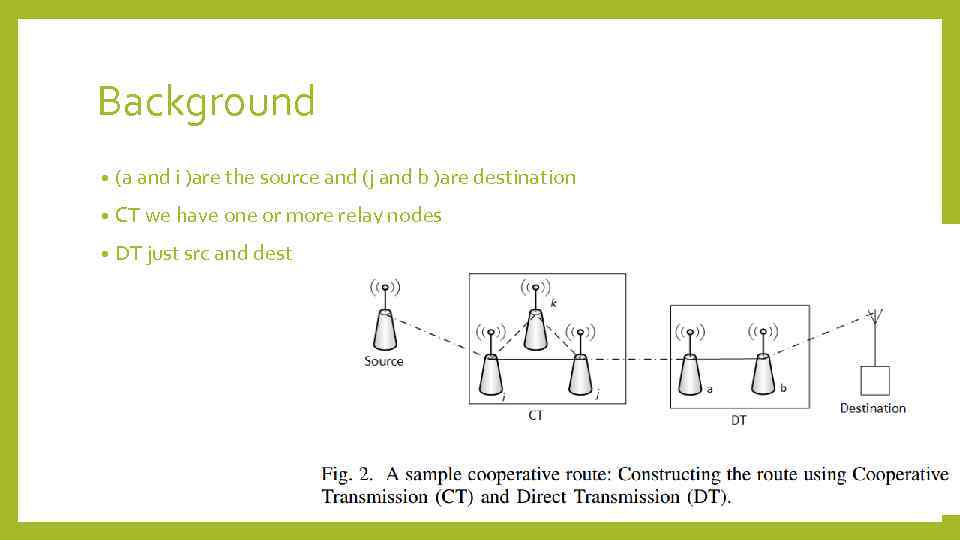 Background

• (a and i )are the source and (j and b )are destination

• CT we have one or more relay nodes

• DT just src and dest

Source

k

i

j

CT

a

b

DT

Destination

Fig. 2. A sample cooperative route: Constructing the route using Cooperative Transmission (CT) and Direct Transmission (DT).